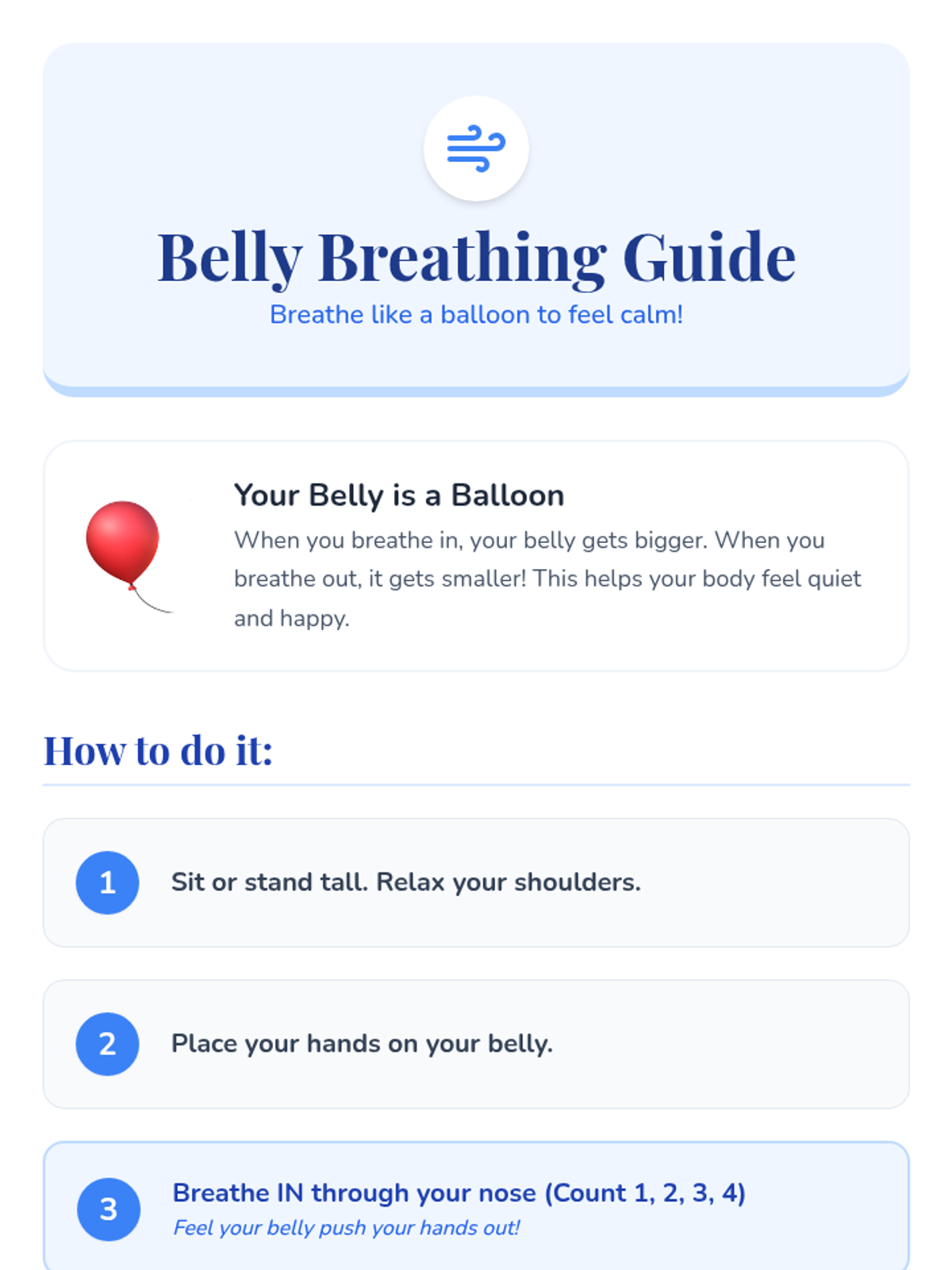 Belly Breathing Guide

Breathe like a balloon to feel calm!

Your Belly is a Balloon

When you breathe in, your belly gets bigger. When you breathe out, it gets smaller! This helps your body feel quiet and happy.

How to do it:

1 Sit or stand tall. Relax your shoulders.

2 Place your hands on your belly.

3 Breathe IN through your nose (Count 1, 2, 3, 4)

Feel your belly push your hands out!